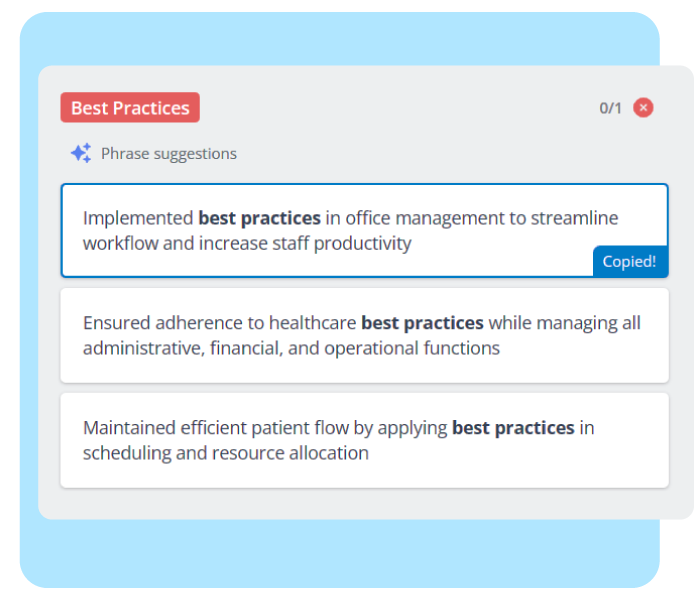 Best Practices

0/1

Phrase suggestions

Implemented best practices in office management to streamline workflow and increase staff productivity

Copied!

Ensured adherence to healthcare best practices while managing all administrative, financial, and operational functions

Maintained efficient patient flow by applying best practices in scheduling and resource allocation